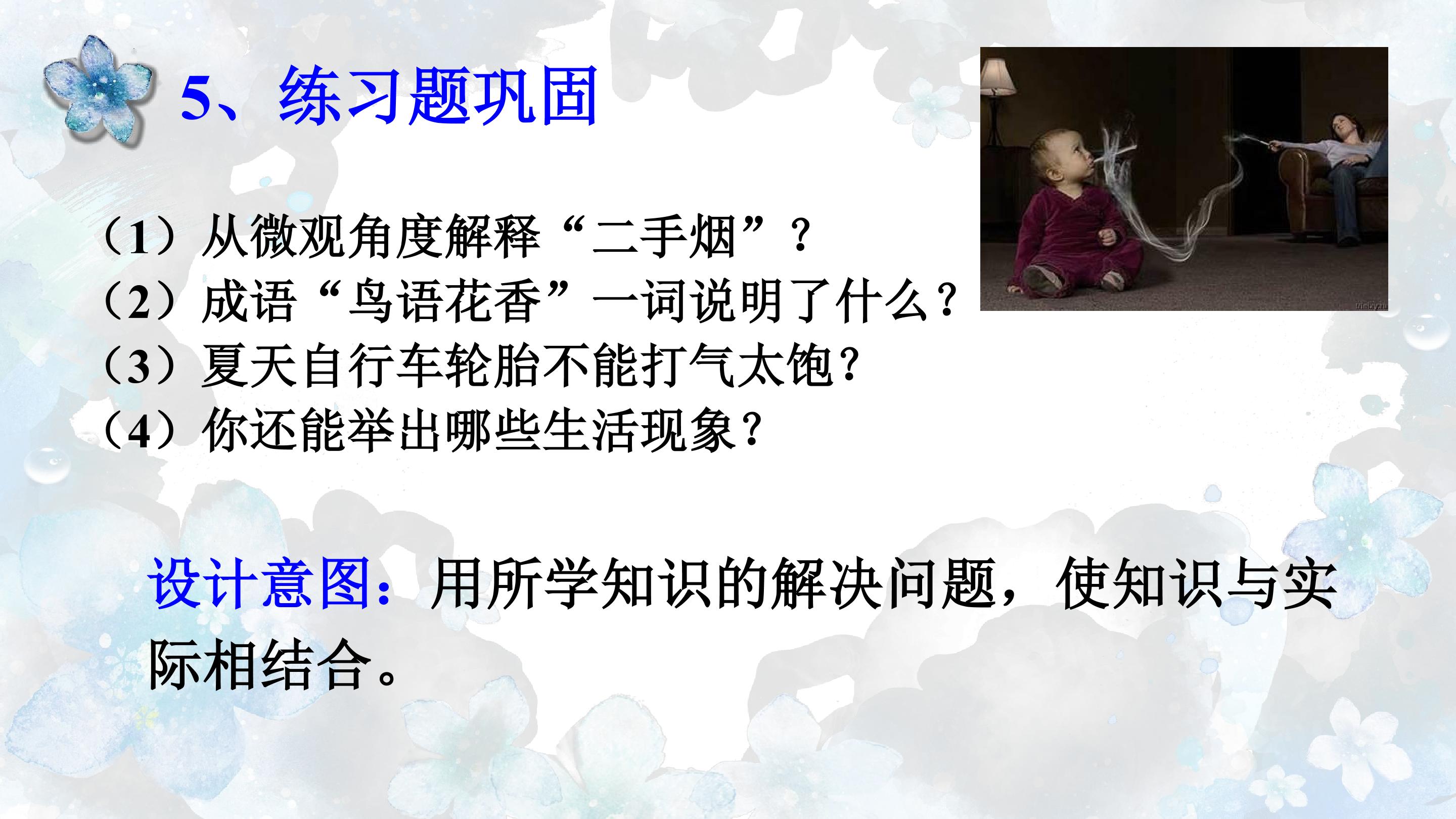 5、练习题巩固

（1）从微观角度解释“二手烟”？
（2）成语“鸟语花香”一词说明了什么？
（3）夏天自行车轮胎不能打气太饱？
（4）你还能举出哪些生活现象？

设计意图：用所学知识的解决问题，使知识与实际相结合。